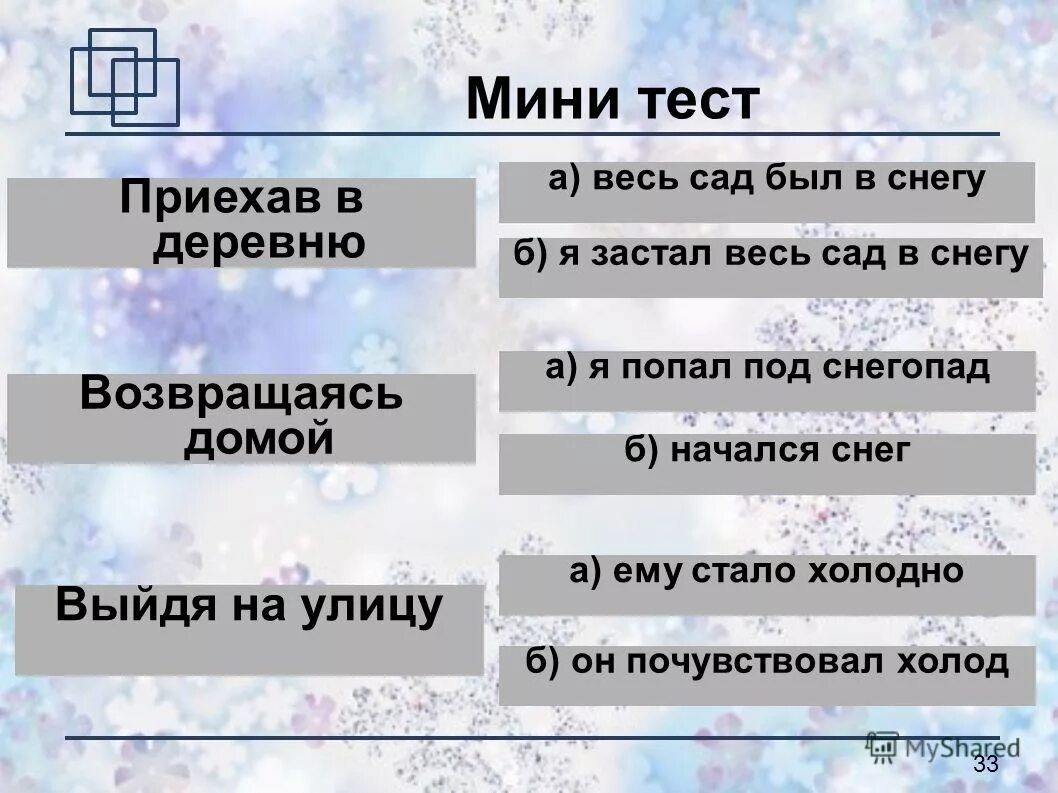 Мини тест

Приехав в деревню

а) весь сад был в снегу

б) я застал весь сад в снегу

Возвращаясь домой

а) я попал под снегопад

б) начался снег

Выйдя на улицу

а) ему стало холодно

б) он почувствовал холод

MyShared

33